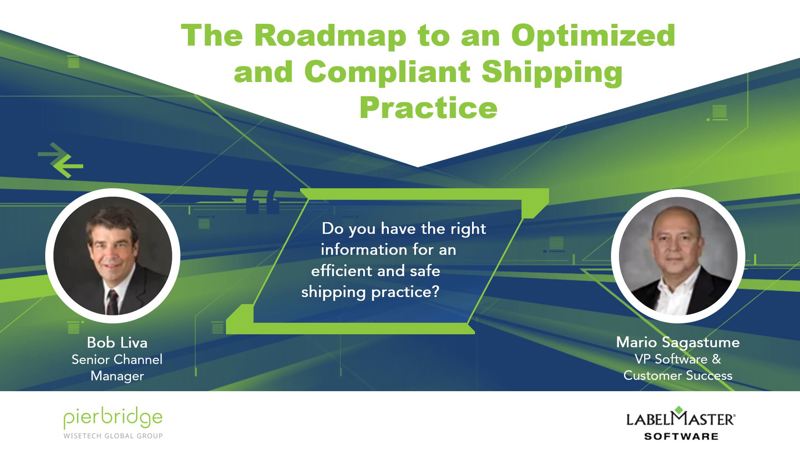 The Roadmap to an Optimized and Compliant Shipping Practice

Do you have the right information for an efficient and safe shipping practice?

Bob Liva
Senior Channel Manager

Mario Sagastume
VP Software & Customer Success

pierbridge
WISETECH GLOBAL GROUP

LABELMASTER®
SOFTWARE